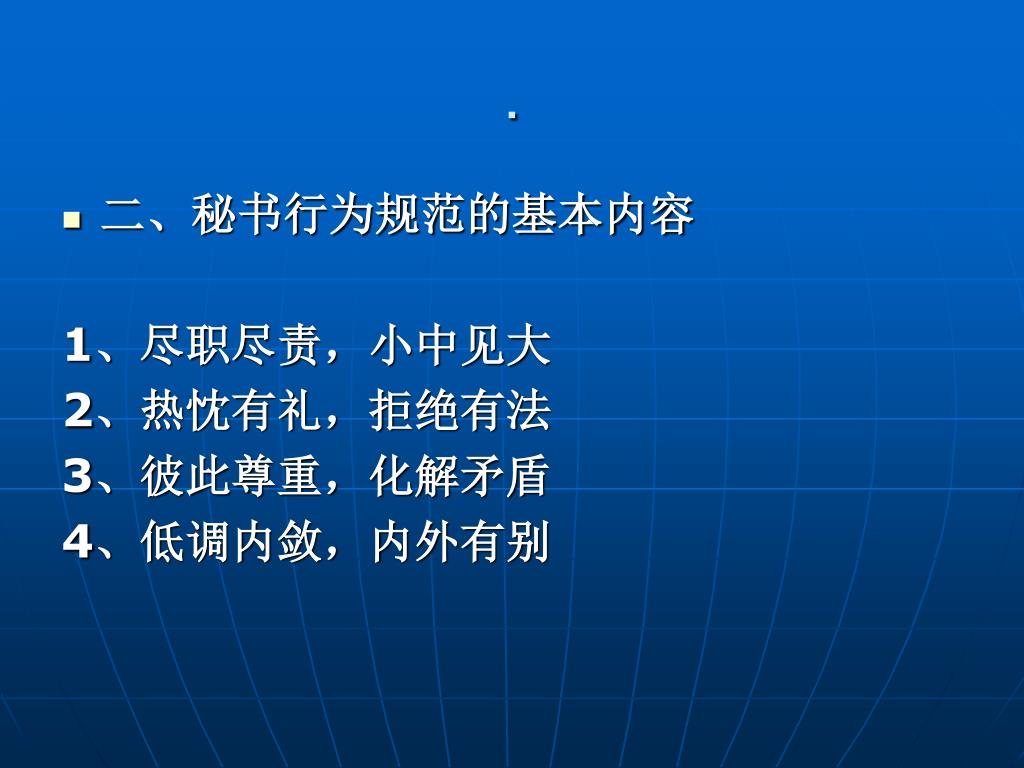 .

二、秘书行为规范的基本内容

1、尽职尽责，小中见大
2、热忱有礼，拒绝有法
3、彼此尊重，化解矛盾
4、低调内敛，内外有别